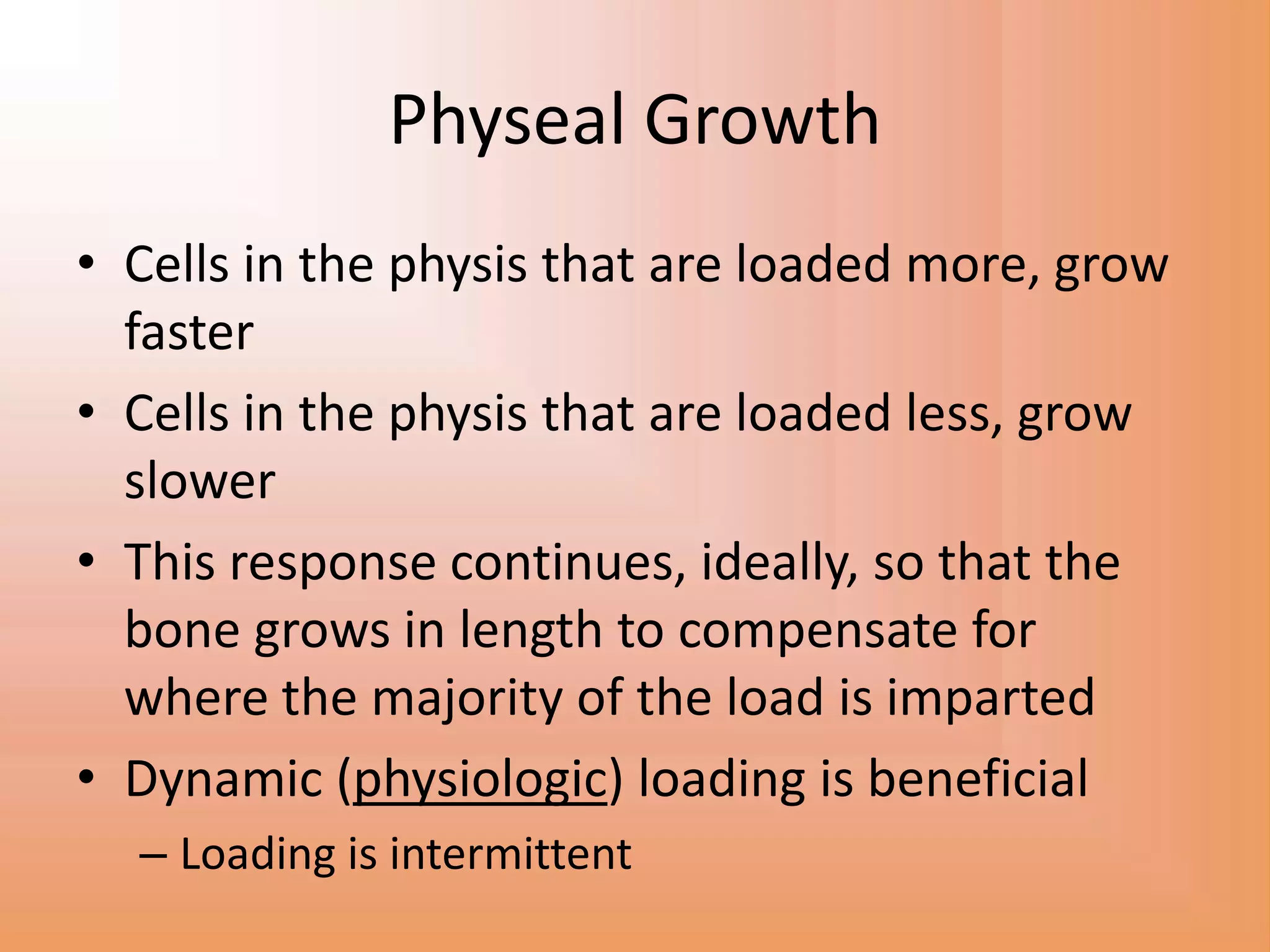 Physeal Growth

• Cells in the physis that are loaded more, grow faster

• Cells in the physis that are loaded less, grow slower

• This response continues, ideally, so that the bone grows in length to compensate for where the majority of the load is imparted

• Dynamic (physiologic) loading is beneficial

– Loading is intermittent